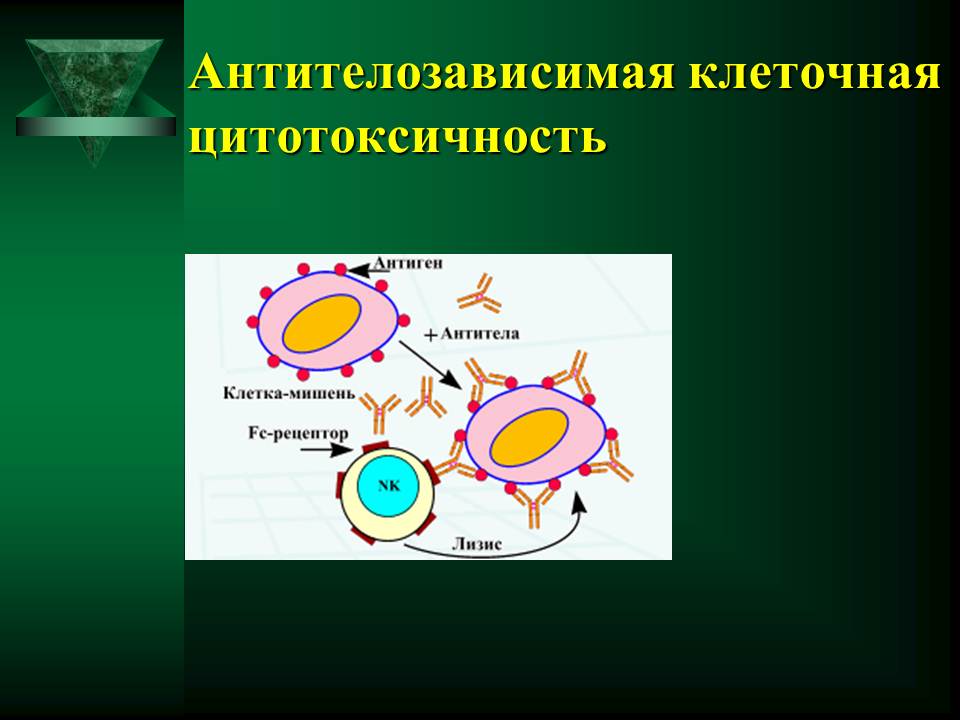 Антителозависимая клеточная цитотоксичность

Антиген
+ Антитела
Клетка-мишень
Fc-рецептор
NK
Лизис